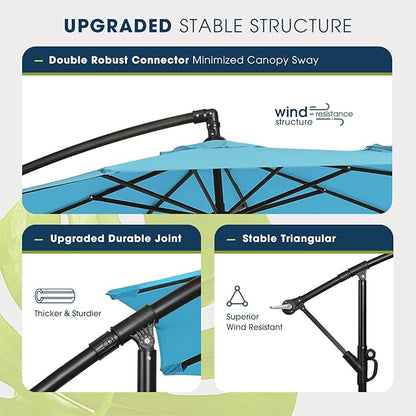 UPGRADED STABLE STRUCTURE

— Double Robust Connector Minimized Canopy Sway

wind resistance structure

— Upgraded Durable Joint

Thicker & Sturdier

— Stable Triangular

Superior Wind Resistant